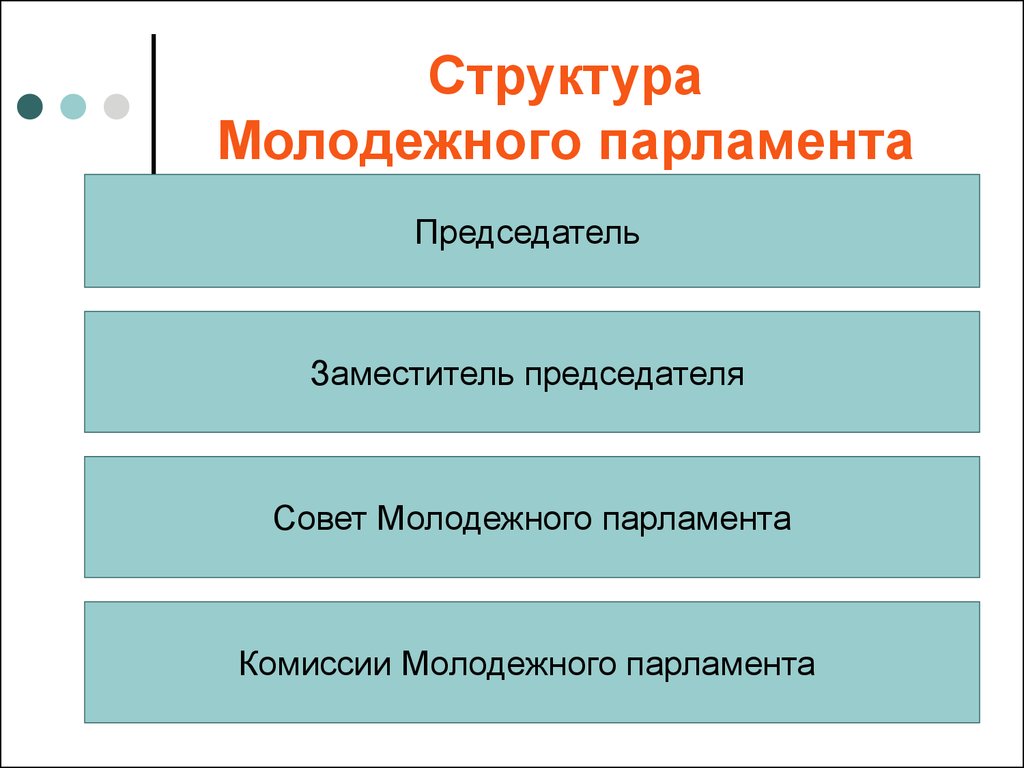 Структура
Молодежного парламента

Председатель

Заместитель председателя

Совет Молодежного парламента

Комиссии Молодежного парламента